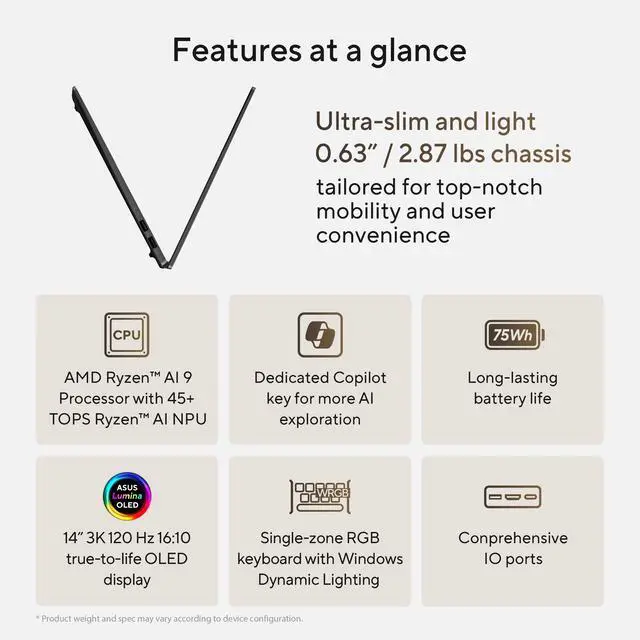 Features at a glance

Ultra-slim and light 0.63" / 2.87 lbs chassis

tailored for top-notch mobility and user convenience

CPU

AMD Ryzen™ AI 9 Processor with 45+ TOPS Ryzen™ AI NPU

Dedicated Copilot key for more AI exploration

75Wh

Long-lasting battery life

ASUS Lumina OLED

14" 3K 120 Hz 16:10 true-to-life OLED display

WRGB

Single-zone RGB keyboard with Windows Dynamic Lighting

Conprehensive IO ports

* Product weight and spec may vary according to device configuration.